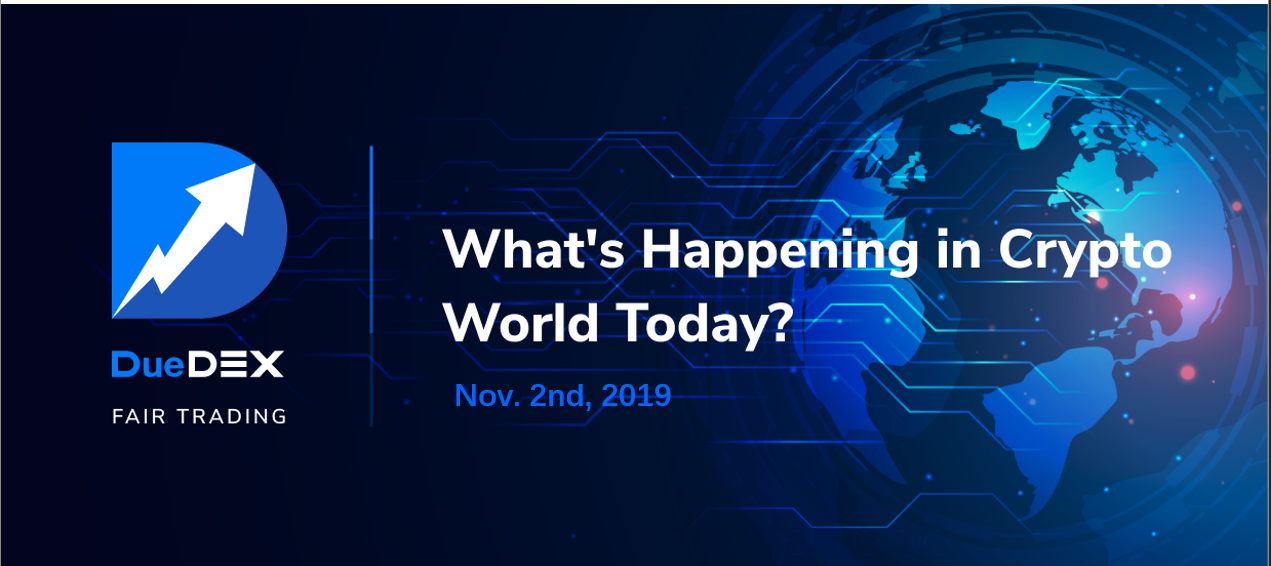 DueDEX
FAIR TRADING

What's Happening in Crypto World Today?

Nov. 2nd, 2019